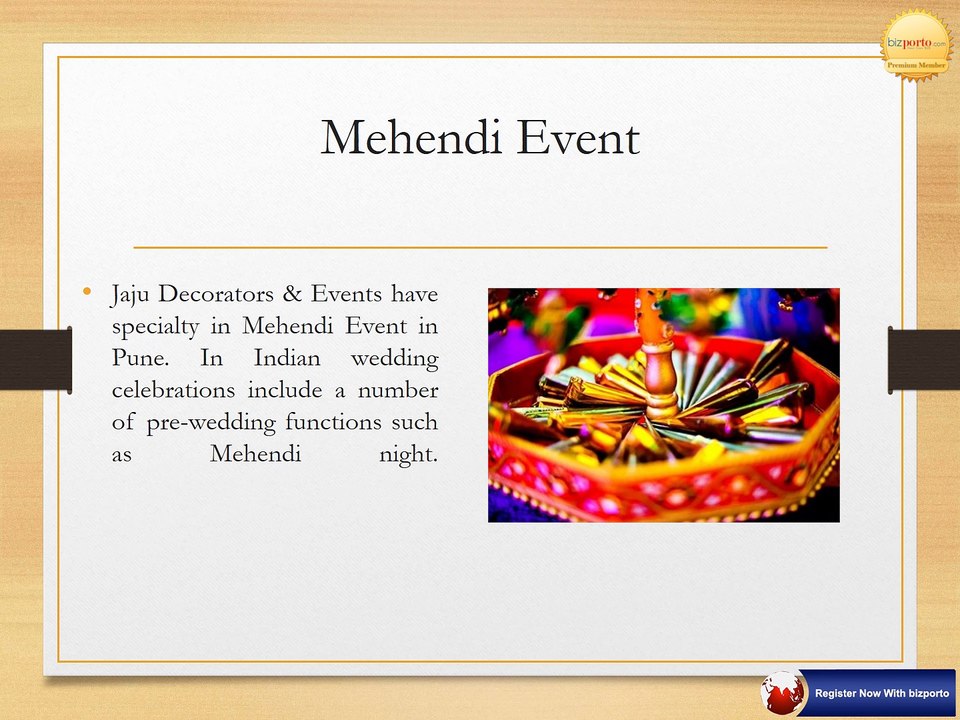 bizporto.com
Premium Member

Mehendi Event

• Jaju Decorators & Events have specialty in Mehendi Event in Pune. In Indian wedding celebrations include a number of pre-wedding functions such as Mehendi night.

Register Now With bizporto